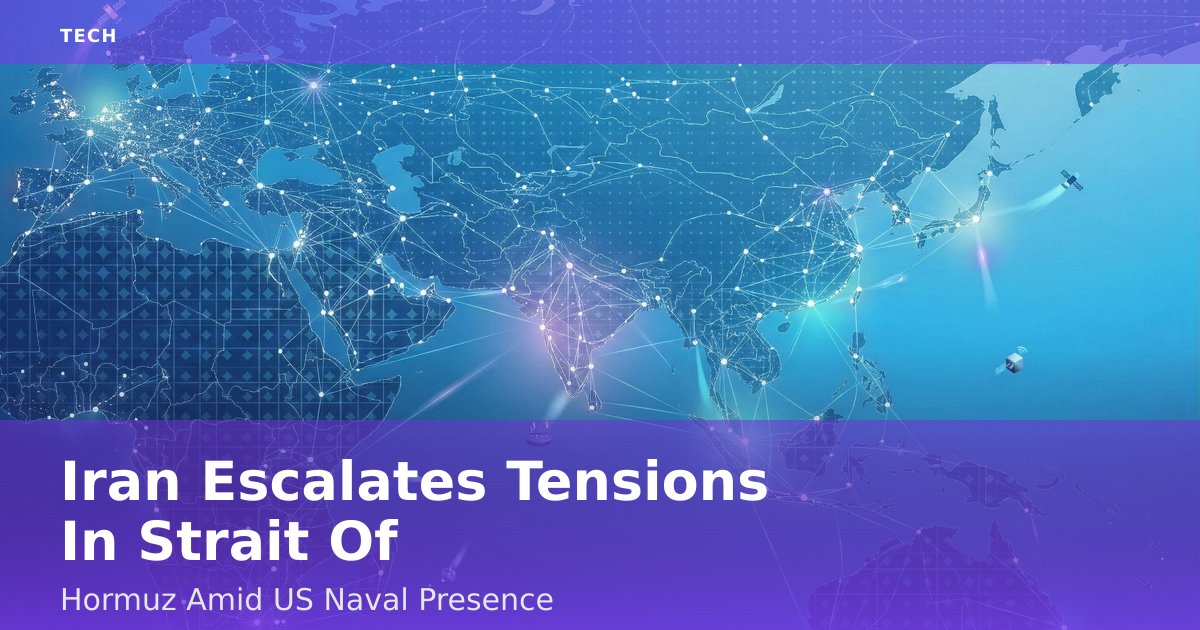 TECH

Iran Escalates Tensions In Strait Of

Hormuz Amid US Naval Presence